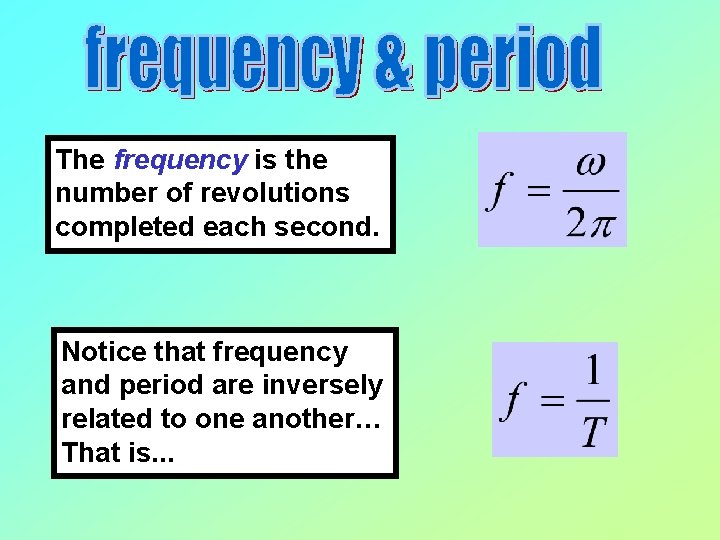 frequency & period

The frequency is the number of revolutions completed each second.

$f = \frac{\omega}{2\pi}$

Notice that frequency and period are inversely related to one another… That is...

$f = \frac{1}{T}$